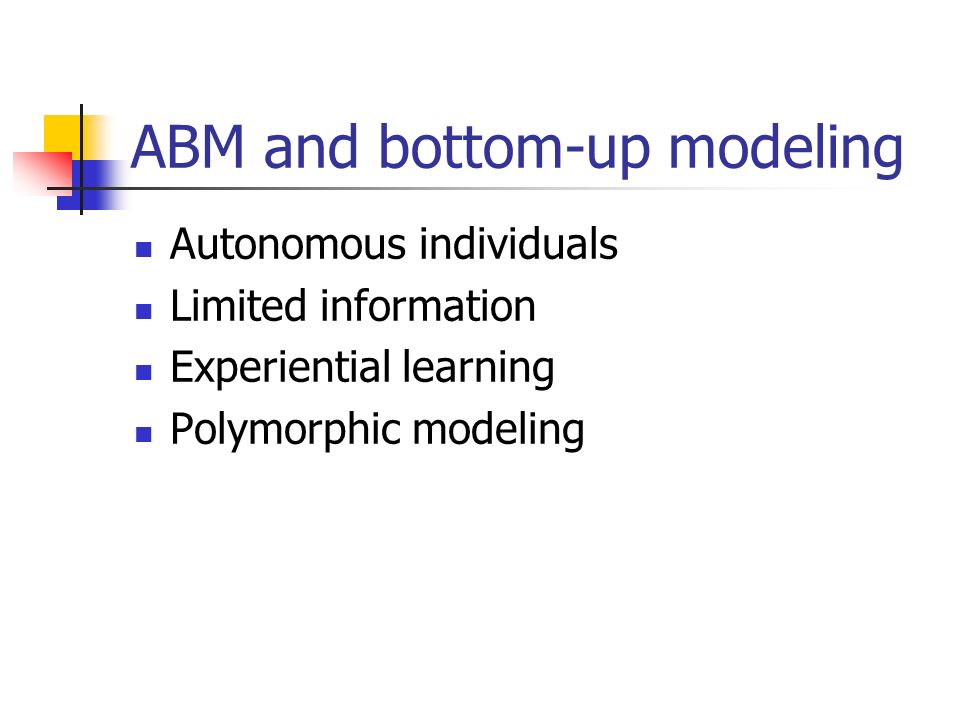 ABM and bottom-up modeling

- Autonomous individuals
- Limited information
- Experiential learning
- Polymorphic modeling